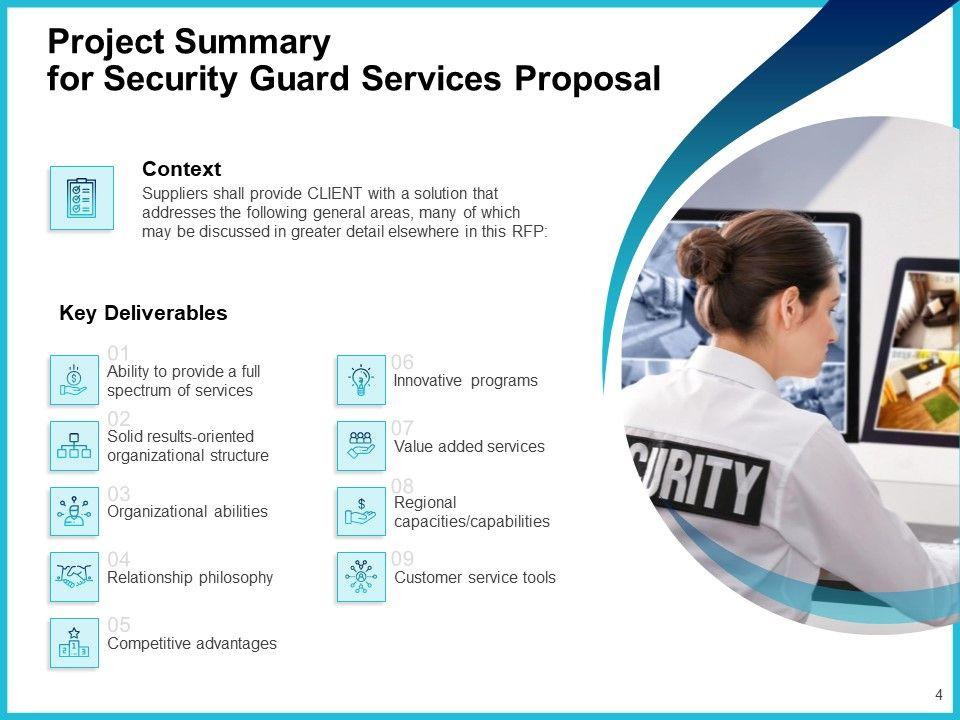 Project Summary
for Security Guard Services Proposal

Context
Suppliers shall provide CLIENT with a solution that addresses the following general areas, many of which may be discussed in greater detail elsewhere in this RFP:

Key Deliverables

01
Ability to provide a full spectrum of services

02
Solid results-oriented organizational structure

03
Organizational abilities

04
Relationship philosophy

05
Competitive advantages

06
Innovative programs

07
Value added services

08
Regional capacities/capabilities

09
Customer service tools

CURITY

4